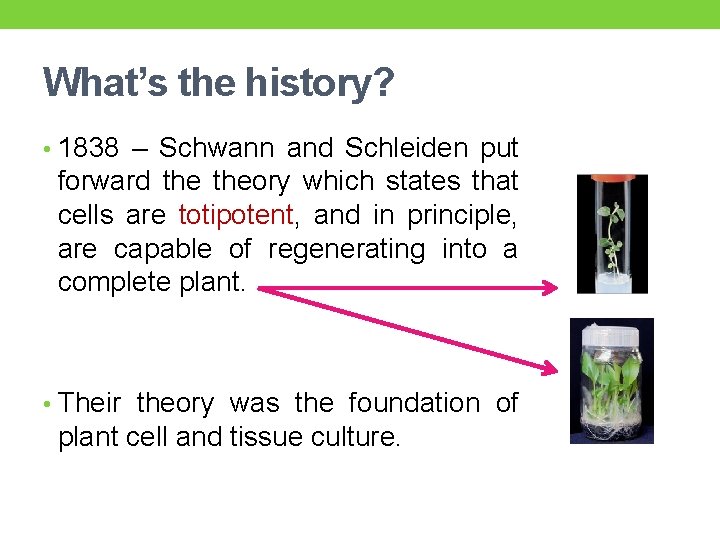 What's the history?

• 1838 – Schwann and Schleiden put forward the theory which states that cells are totipotent, and in principle, are capable of regenerating into a complete plant.

• Their theory was the foundation of plant cell and tissue culture.